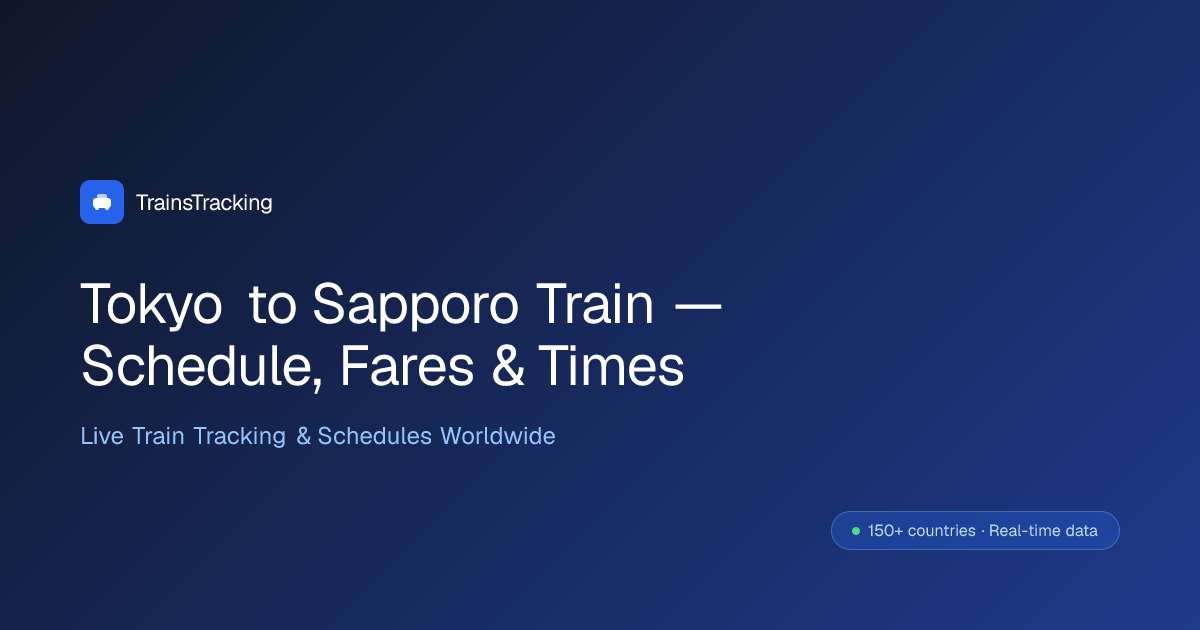 TrainsTracking

Tokyo to Sapporo Train — Schedule, Fares & Times

Live Train Tracking & Schedules Worldwide

150+ countries · Real-time data